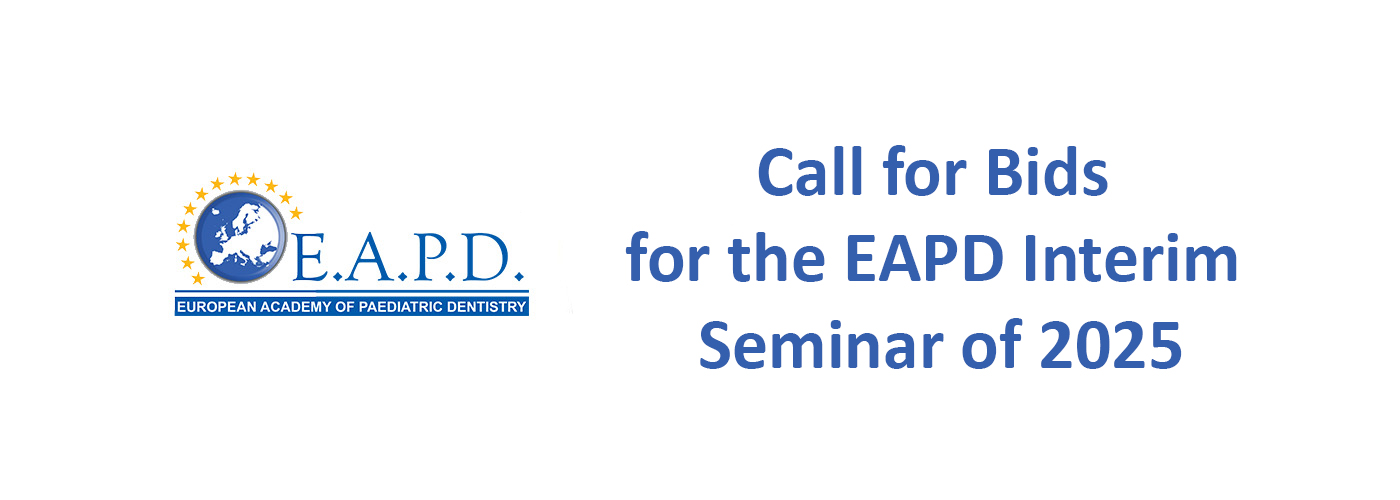 E.A.P.D.
EUROPEAN ACADEMY OF PAEDIATRIC DENTISTRY

Call for Bids for the EAPD Interim Seminar of 2025